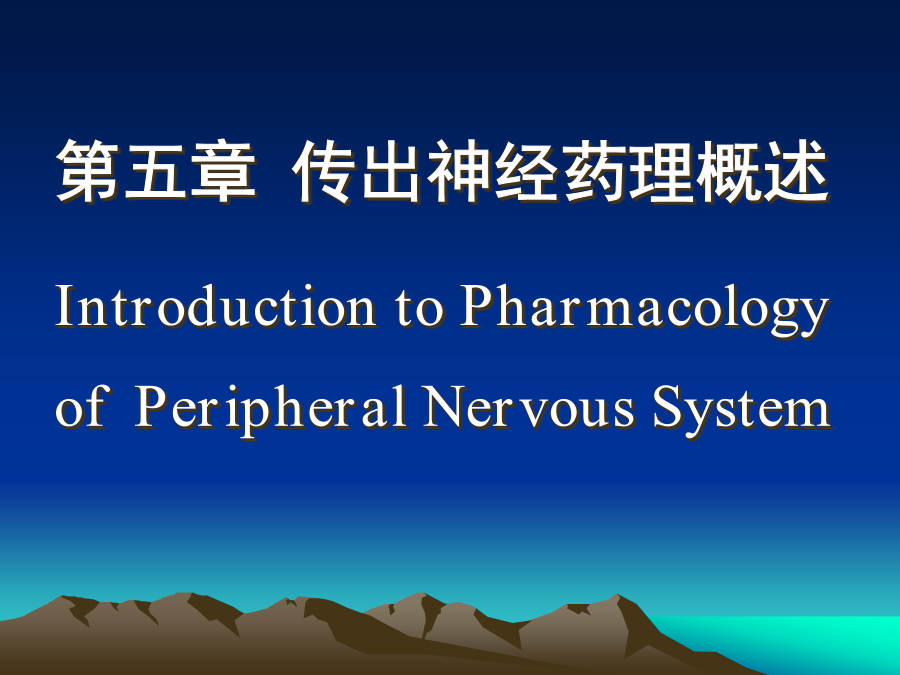 第五章 传出神经药理概述

Introduction to Pharmacology of Peripheral Nervous System